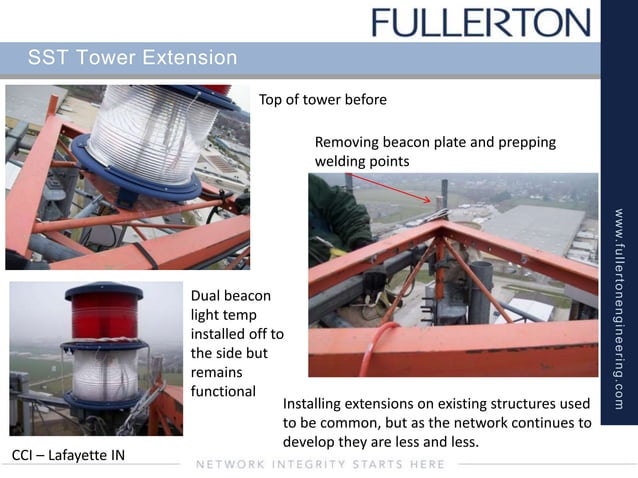 FULLERTON

SST Tower Extension

Top of tower before

Removing beacon plate and prepping welding points

Dual beacon light temp installed off to the side but remains functional

Installing extensions on existing structures used to be common, but as the network continues to develop they are less and less.

CCI – Lafayette IN

NETWORK INTEGRITY STARTS HERE

www.fullertonengineering.com